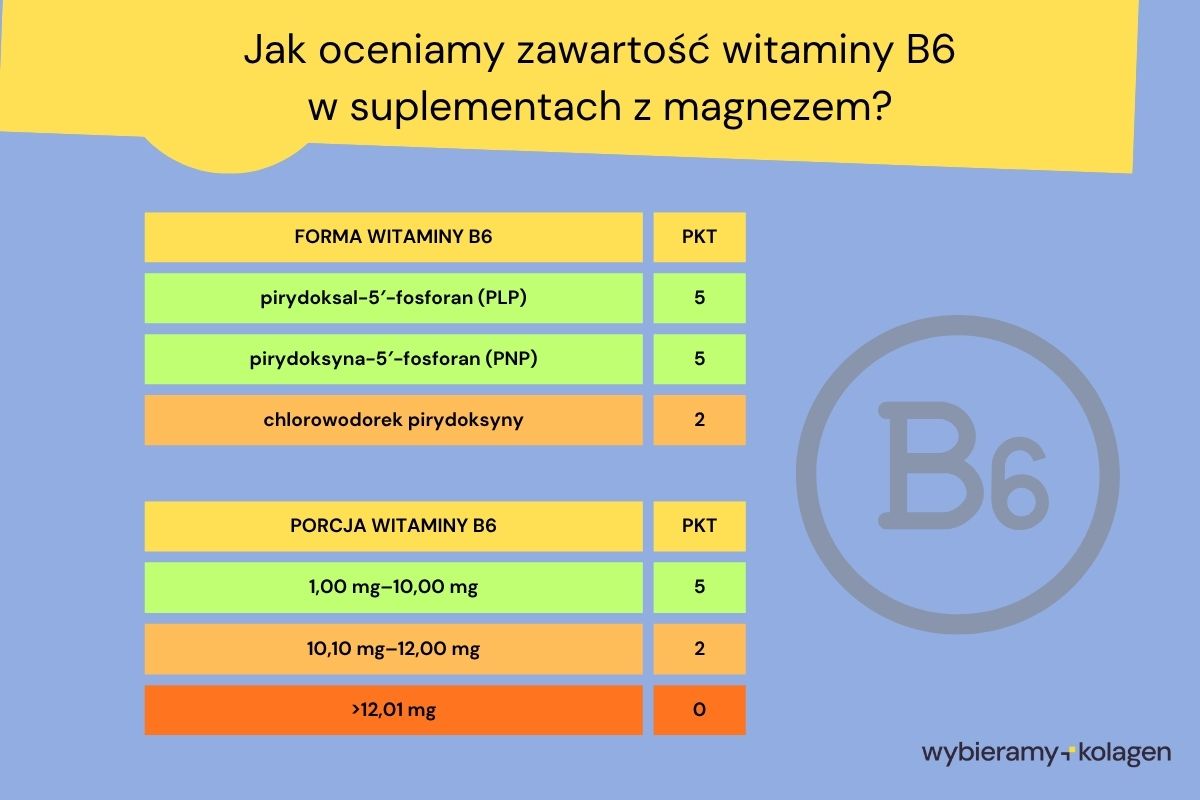 Jak oceniamy zawartość witaminy B6 w suplementach z magnezem?

| FORMA WITAMINY B6 | PKT |
|---|---|
| pirydoksal-5′-fosforan (PLP) | 5 |
| pirydoksyna-5′-fosforan (PNP) | 5 |
| chlorowodorek pirydoksyny | 2 |

| PORCJA WITAMINY B6 | PKT |
|---|---|
| 1,00 mg–10,00 mg | 5 |
| 10,10 mg–12,00 mg | 2 |
| >12,01 mg | 0 |

B6

wybieramy+kolagen